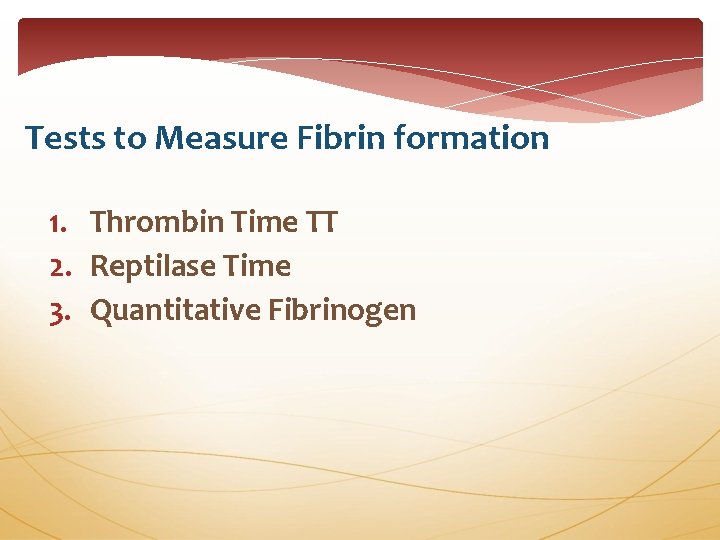 Tests to Measure Fibrin formation

1. Thrombin Time TT
2. Reptilase Time
3. Quantitative Fibrinogen